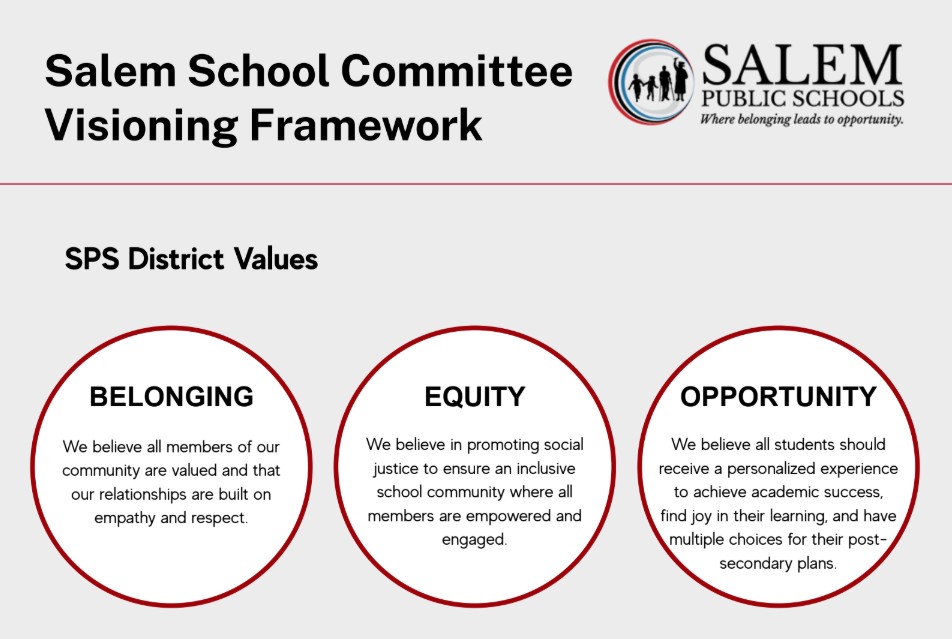 Salem School Committee Visioning Framework

SALEM
PUBLIC SCHOOLS
Where belonging leads to opportunity.

SPS District Values

BELONGING

We believe all members of our community are valued and that our relationships are built on empathy and respect.

EQUITY

We believe in promoting social justice to ensure an inclusive school community where all members are empowered and engaged.

OPPORTUNITY

We believe all students should receive a personalized experience to achieve academic success, find joy in their learning, and have multiple choices for their post-secondary plans.